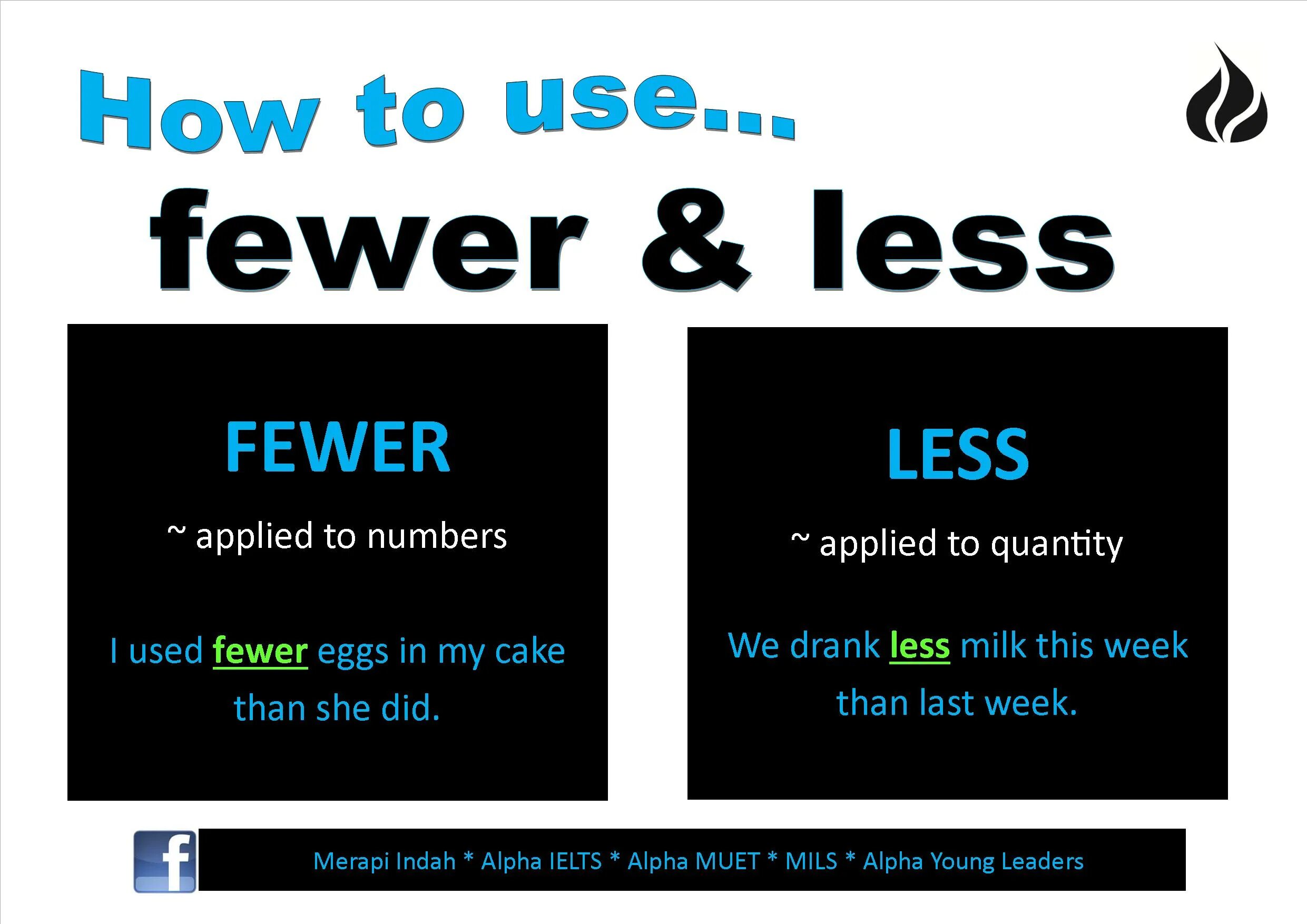 How to use...

fewer & less

FEWER

~ applied to numbers

I used fewer eggs in my cake than she did.

LESS

~ applied to quantity

We drank less milk this week than last week.

f

Merapi Indah * Alpha IELTS * Alpha MUET * MILS * Alpha Young Leaders